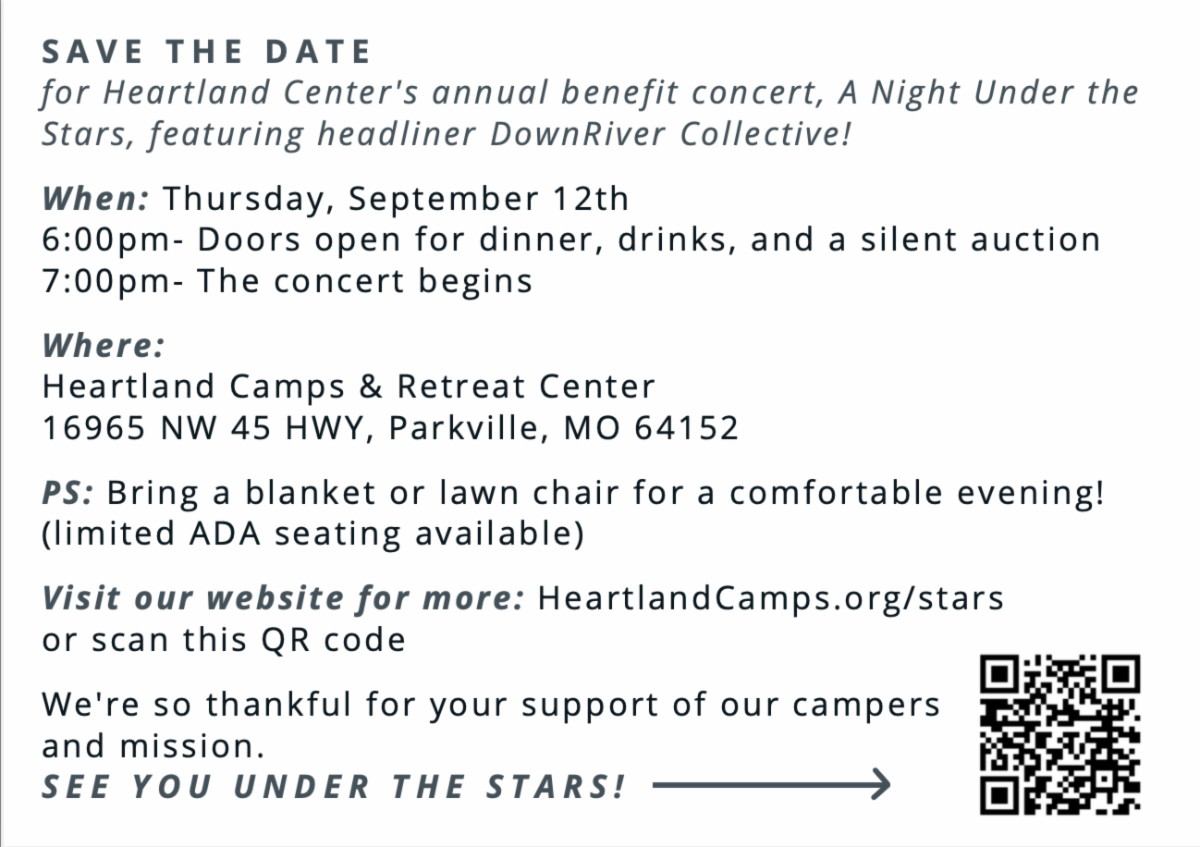 SAVE THE DATE
for Heartland Center's annual benefit concert, A Night Under the Stars, featuring headliner DownRiver Collective!

When: Thursday, September 12th
6:00pm- Doors open for dinner, drinks, and a silent auction
7:00pm- The concert begins

Where:
Heartland Camps & Retreat Center
16965 NW 45 HWY, Parkville, MO 64152

PS: Bring a blanket or lawn chair for a comfortable evening! (limited ADA seating available)

Visit our website for more: HeartlandCamps.org/stars or scan this QR code

We're so thankful for your support of our campers and mission.
SEE YOU UNDER THE STARS!